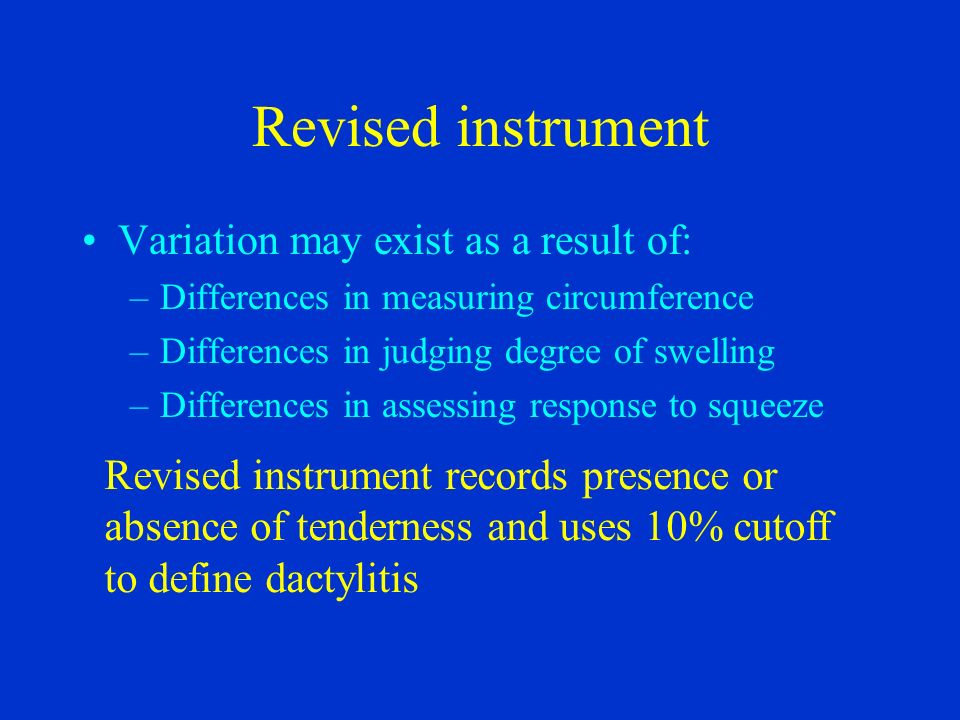 Revised instrument

• Variation may exist as a result of:
– Differences in measuring circumference
– Differences in judging degree of swelling
– Differences in assessing response to squeeze

Revised instrument records presence or absence of tenderness and uses 10% cutoff to define dactylitis